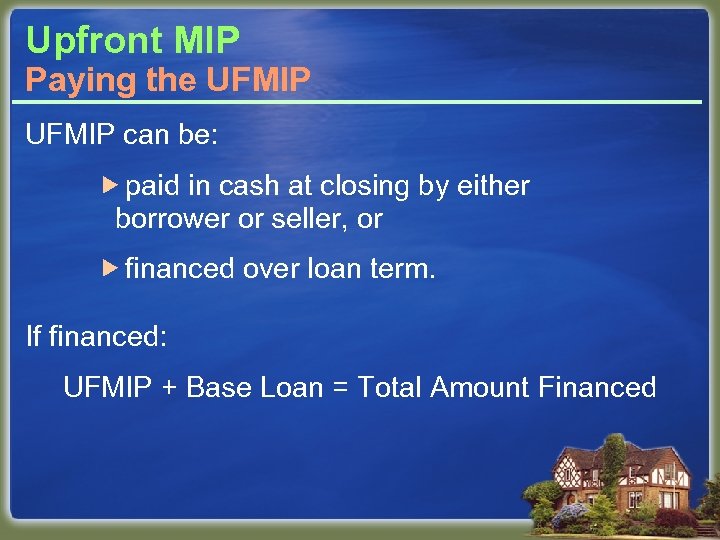 Upfront MIP
Paying the UFMIP

UFMIP can be:

▶ paid in cash at closing by either borrower or seller, or

▶ financed over loan term.

If financed:

UFMIP + Base Loan = Total Amount Financed